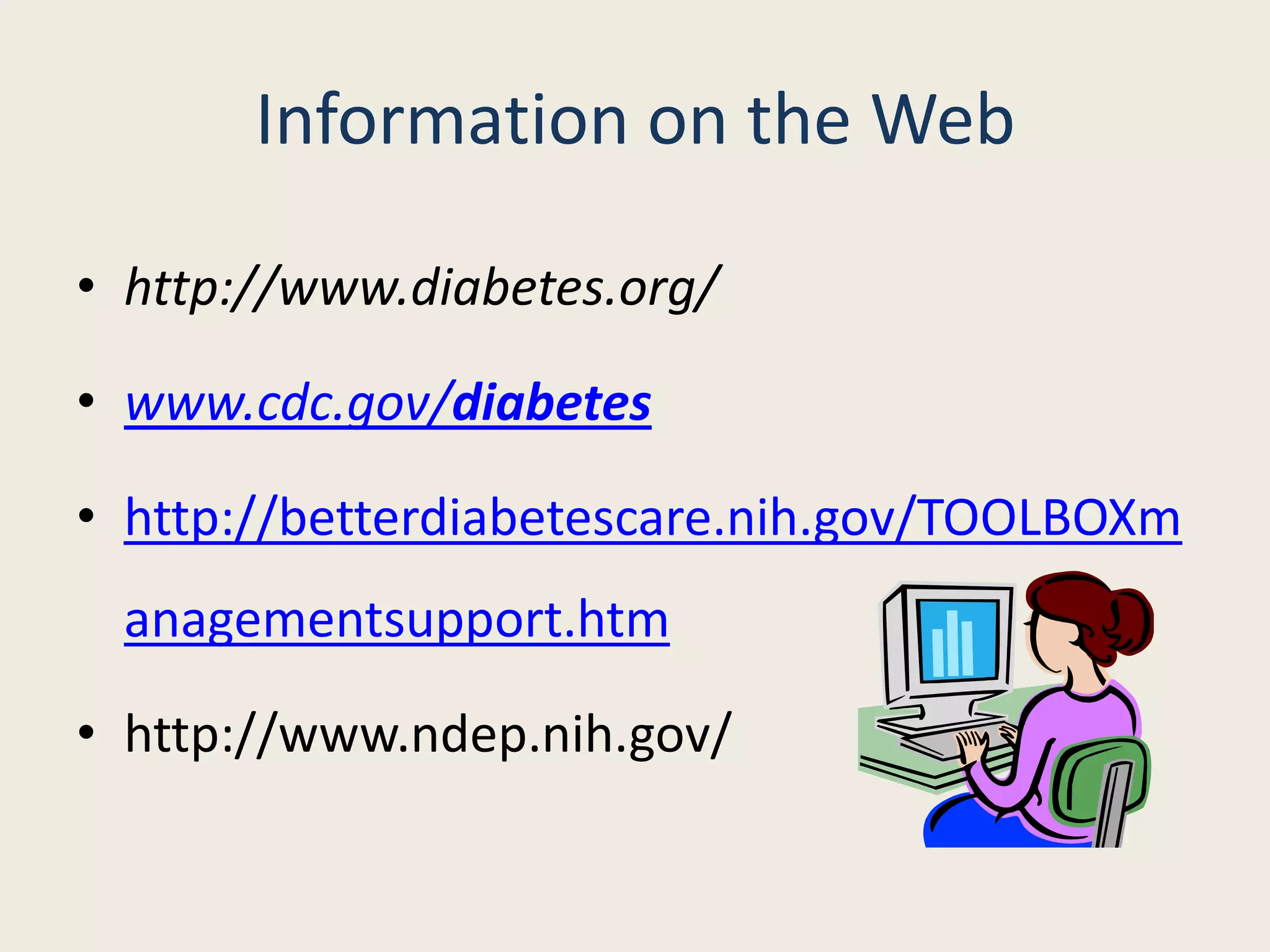 Information on the Web

• http://www.diabetes.org/

• www.cdc.gov/diabetes

• http://betterdiabetescare.nih.gov/TOOLBOXmanagementsupport.htm

• http://www.ndep.nih.gov/